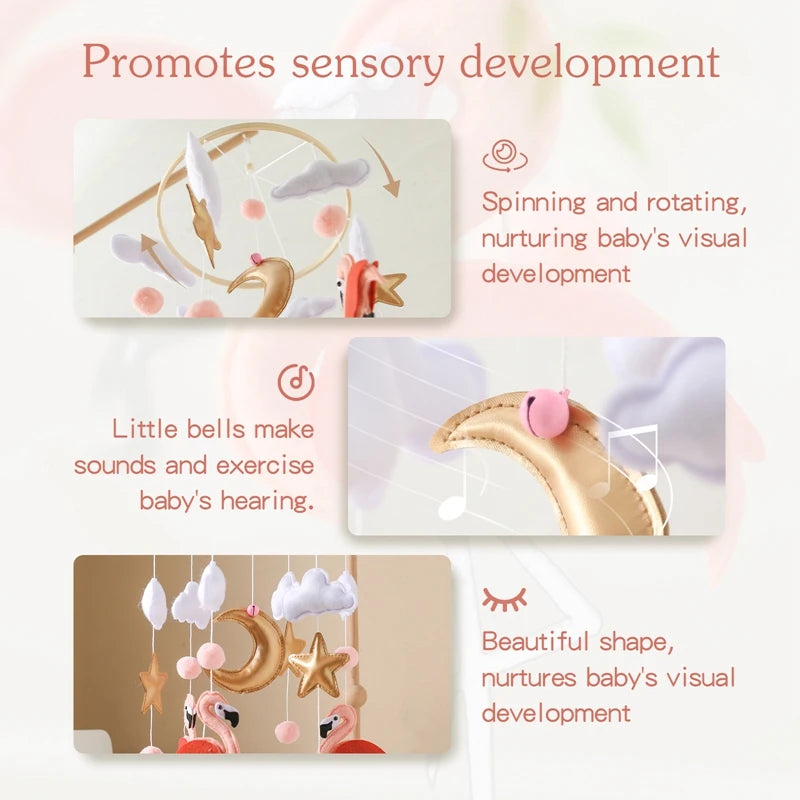 Promotes sensory development

Spinning and rotating, nurturing baby's visual development

Little bells make sounds and exercise baby's hearing.

Beautiful shape, nurtures baby's visual development